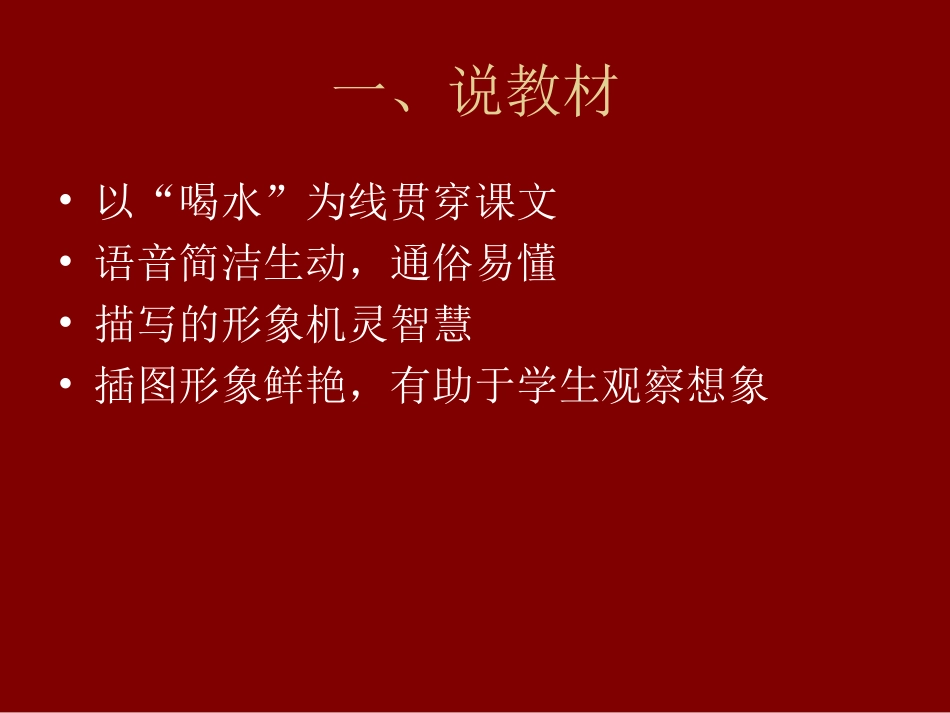 一、说教材

• 以“喝水”为线贯穿课文
• 语音简洁生动，通俗易懂
• 描写的形象机灵智慧
• 插图形象鲜艳，有助于学生观察想象